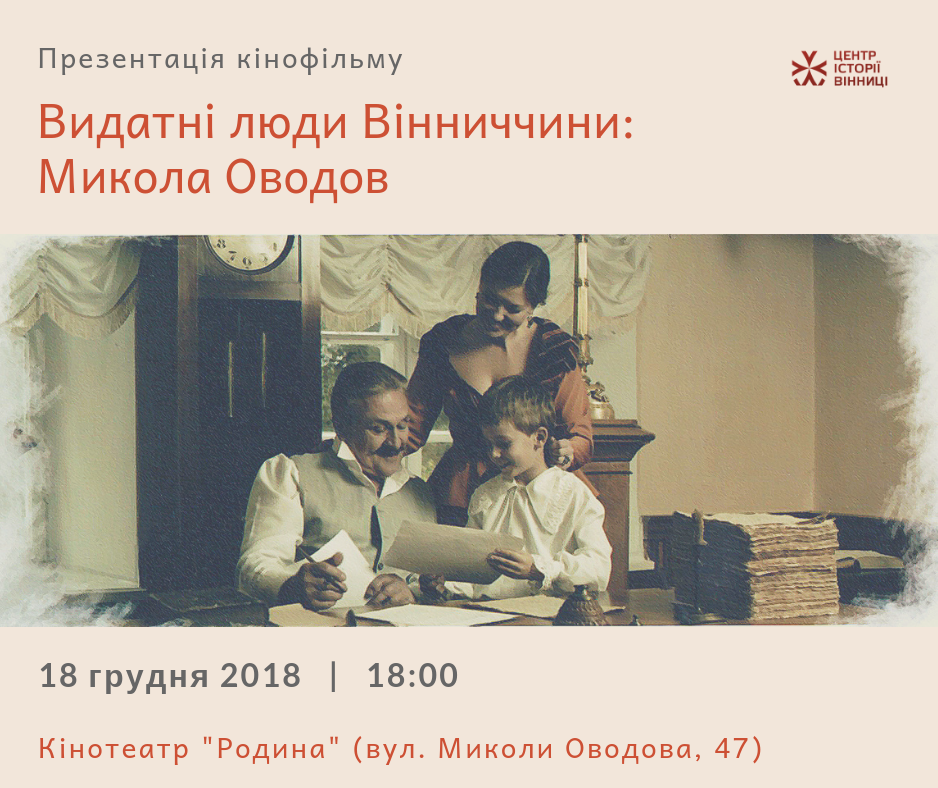 Презентація кінофільму

ЦЕНТР ІСТОРІЇ ВІННИЦІ

Видатні люди Вінниччини: Микола Оводов

18 грудня 2018 | 18:00

Кінотеатр "Родина" (вул. Миколи Оводова, 47)